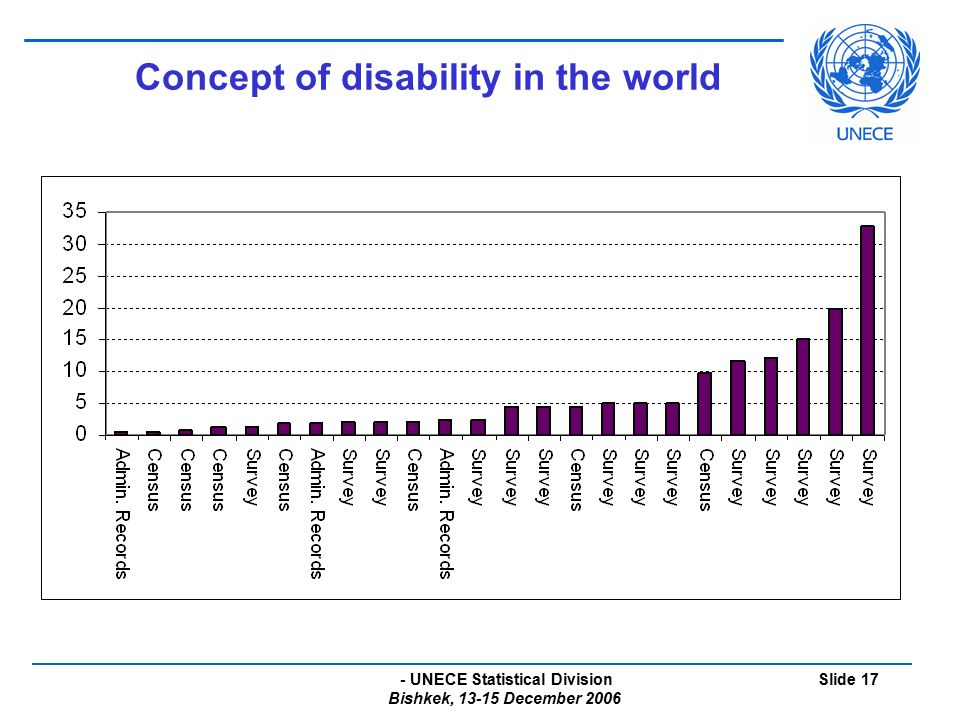 Concept of disability in the world

UNECE

35
30
25
20
15
10
5
0

Admin. Records
Census
Census
Census
Survey
Census
Admin. Records
Survey
Survey
Census
Admin. Records
Survey
Survey
Survey
Census
Survey
Survey
Survey
Census
Survey
Survey
Survey
Survey
Survey

- UNECE Statistical Division
Bishkek, 13-15 December 2006

Slide 17